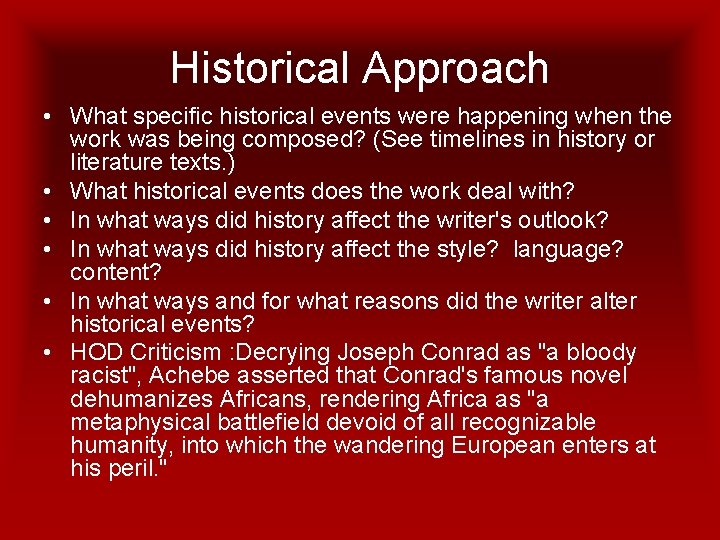 Historical Approach

• What specific historical events were happening when the work was being composed? (See timelines in history or literature texts.)
• What historical events does the work deal with?
• In what ways did history affect the writer's outlook?
• In what ways did history affect the style? language? content?
• In what ways and for what reasons did the writer alter historical events?
• HOD Criticism :Decrying Joseph Conrad as "a bloody racist", Achebe asserted that Conrad's famous novel dehumanizes Africans, rendering Africa as "a metaphysical battlefield devoid of all recognizable humanity, into which the wandering European enters at his peril."